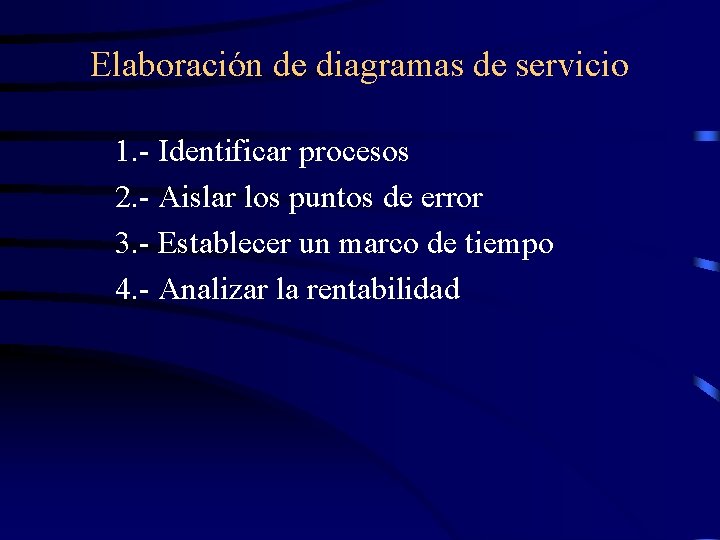 Elaboración de diagramas de servicio

1.- Identificar procesos
2.- Aislar los puntos de error
3.- Establecer un marco de tiempo
4.- Analizar la rentabilidad